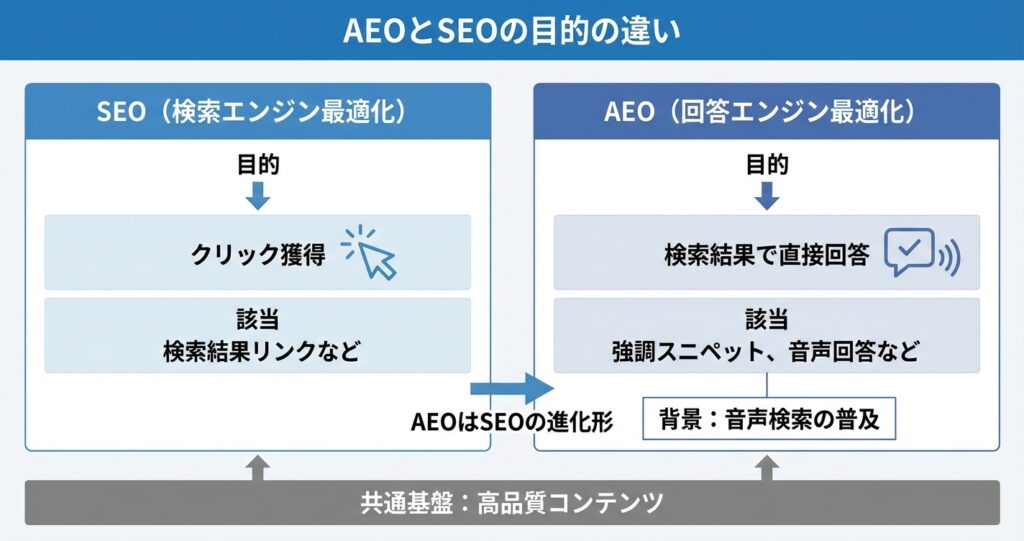 AEOとSEOの目的の違い

SEO（検索エンジン最適化）

目的

クリック獲得

該当
検索結果リンクなど

AEO（回答エンジン最適化）

目的

検索結果で直接回答

該当
強調スニペット、音声回答など

AEOはSEOの進化形

背景：音声検索の普及

共通基盤：高品質コンテンツ